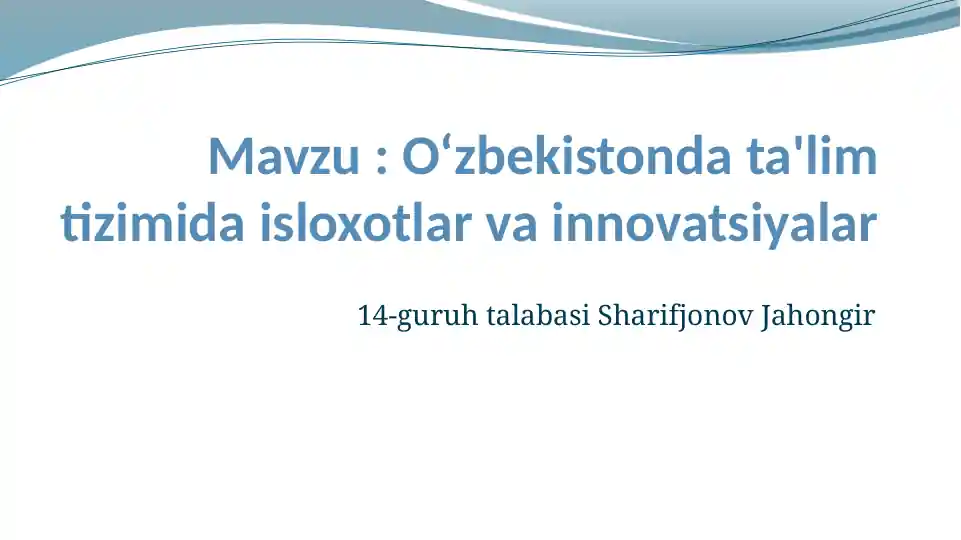 Mavzu : Oʻzbekistonda ta'lim tizimida isloxotlar va innovatsiyalar

14-guruh talabasi Sharifjonov Jahongir